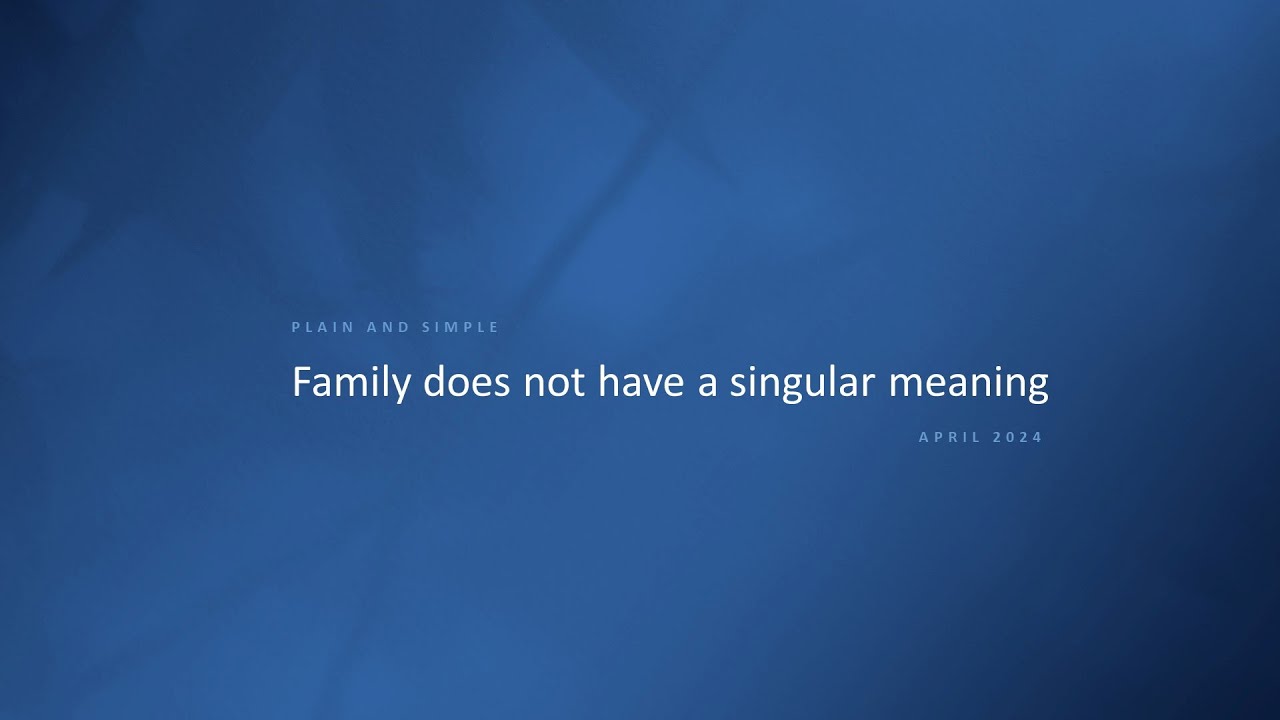 PLAIN AND SIMPLE

Family does not have a singular meaning

APRIL 2024